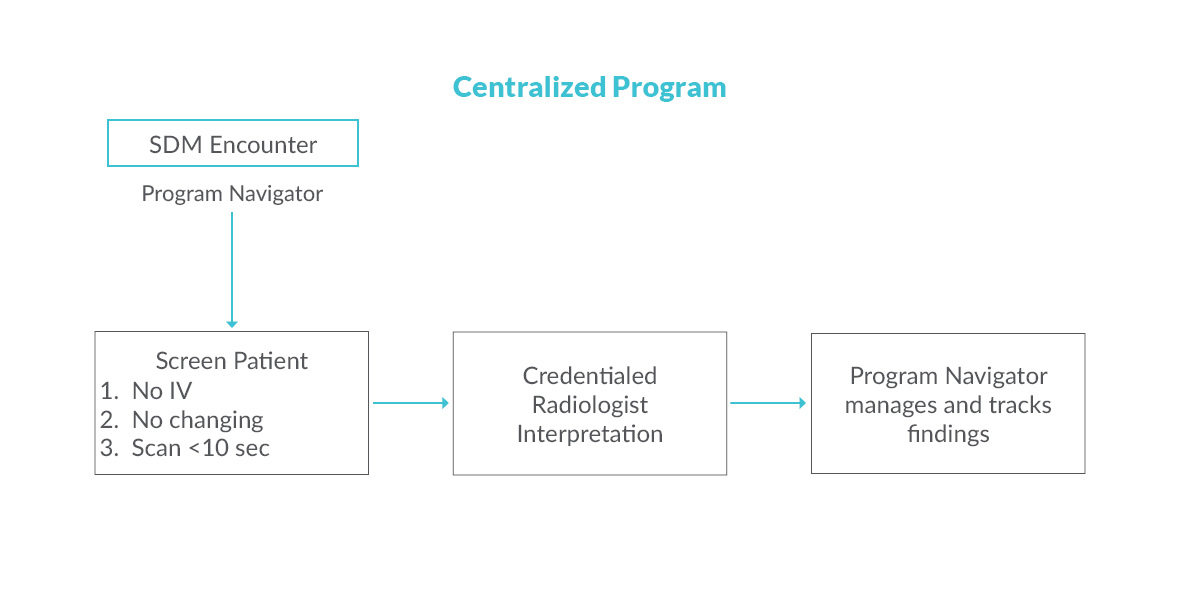 Centralized Program

SDM Encounter

Program Navigator

Screen Patient
1. No IV
2. No changing
3. Scan <10 sec

Credentialed Radiologist Interpretation

Program Navigator manages and tracks findings